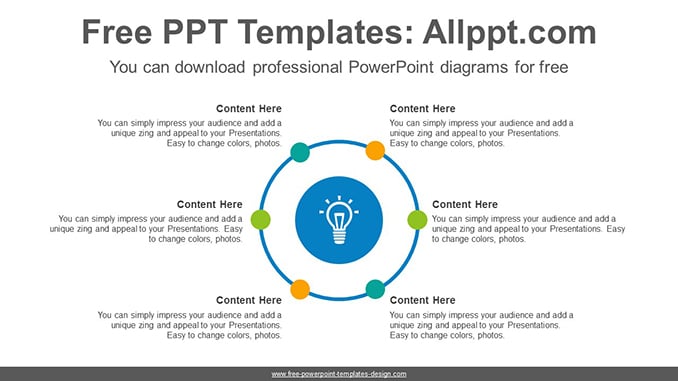 Free PPT Templates: Allppt.com

You can download professional PowerPoint diagrams for free

Content Here
You can simply impress your audience and add a unique zing and appeal to your Presentations. Easy to change colors, photos.

Content Here
You can simply impress your audience and add a unique zing and appeal to your Presentations. Easy to change colors, photos.

Content Here
You can simply impress your audience and add a unique zing and appeal to your Presentations. Easy to change colors, photos.

Content Here
You can simply impress your audience and add a unique zing and appeal to your Presentations. Easy to change colors, photos.

Content Here
You can simply impress your audience and add a unique zing and appeal to your Presentations. Easy to change colors, photos.

Content Here
You can simply impress your audience and add a unique zing and appeal to your Presentations. Easy to change colors, photos.

www.free-powerpoint-templates-design.com